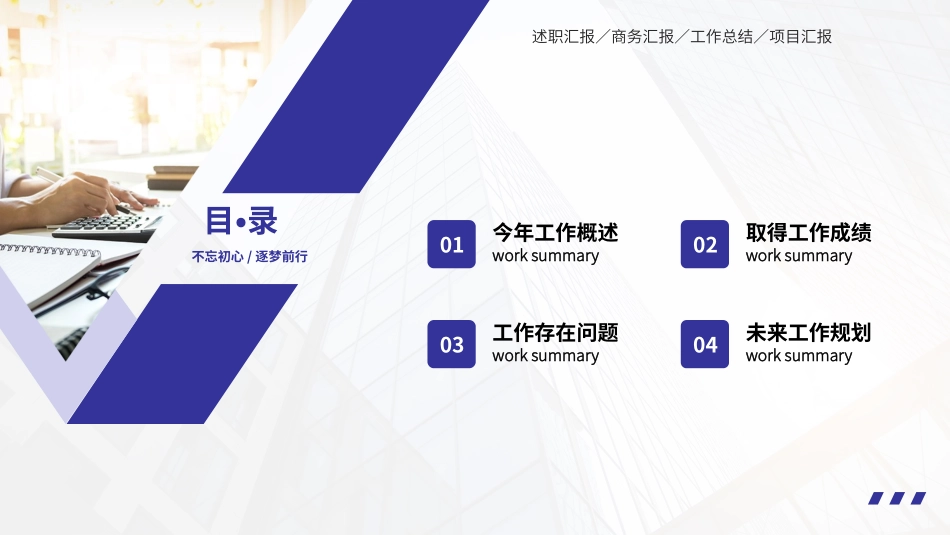 述职汇报／商务汇报／工作总结／项目汇报

目•录

不忘初心 / 逐梦前行

01 今年工作概述
work summary

02 取得工作成绩
work summary

03 工作存在问题
work summary

04 未来工作规划
work summary